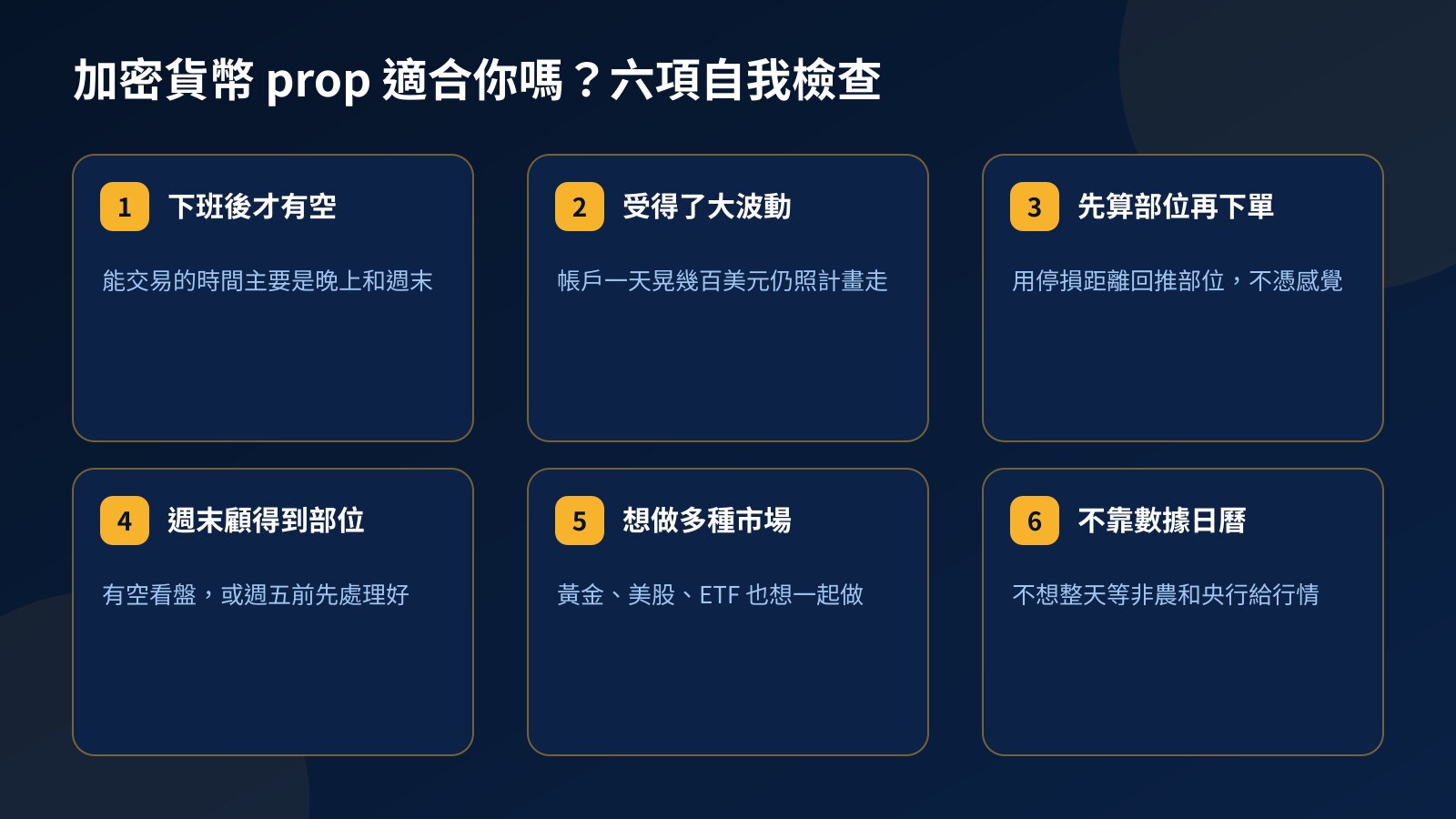 加密貨幣 prop 適合你嗎？六項自我檢查

1 下班後才有空

能交易的時間主要是晚上和週末

2 受得了大波動

帳戶一天晃幾百美元仍照計畫走

3 先算部位再下單

用停損距離回推部位，不憑感覺

4 週末顧得到部位

有空看盤，或週五前先處理好

5 想做多種市場

黃金、美股、ETF 也想一起做

6 不靠數據日曆

不想整天等非農和央行給行情